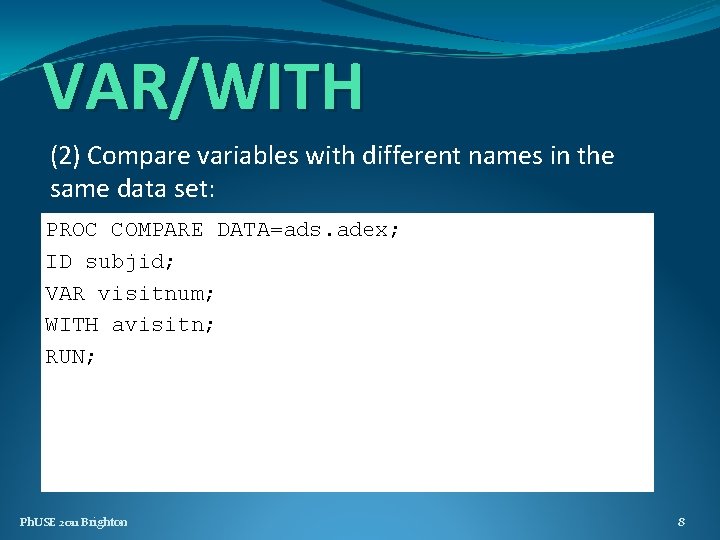 VAR/WITH

(2) Compare variables with different names in the same data set:

PROC COMPARE DATA=ads.adex;
ID subjid;
VAR visitnum;
WITH avisitn;
RUN;

PhUSE 2011 Brighton

8